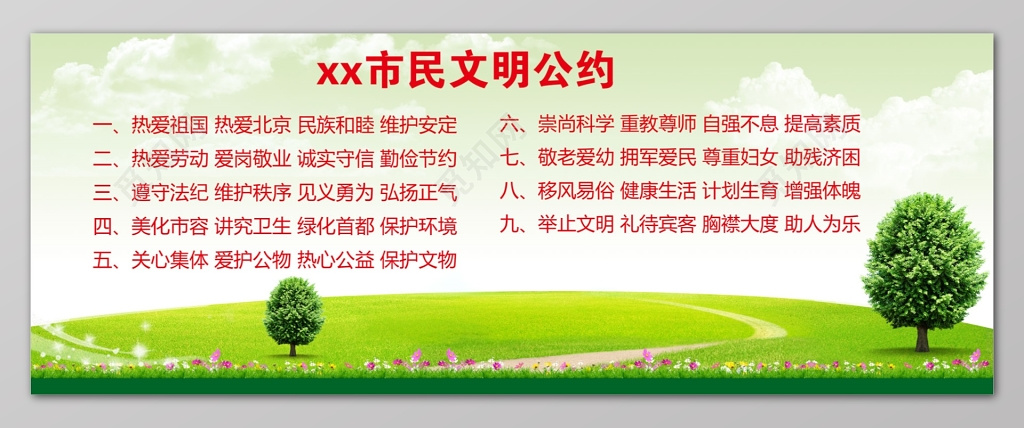 xx市民文明公约

一、热爱祖国 热爱北京 民族和睦 维护安定
二、热爱劳动 爱岗敬业 诚实守信 勤俭节约
三、遵守法纪 维护秩序 见义勇为 弘扬正气
四、美化市容 讲究卫生 绿化首都 保护环境
五、关心集体 爱护公物 热心公益 保护文物

六、崇尚科学 重教尊师 自强不息 提高素质
七、敬老爱幼 拥军爱民 尊重妇女 助残济困
八、移风易俗 健康生活 计划生育 增强体魄
九、举止文明 礼待宾客 胸襟大度 助人为乐